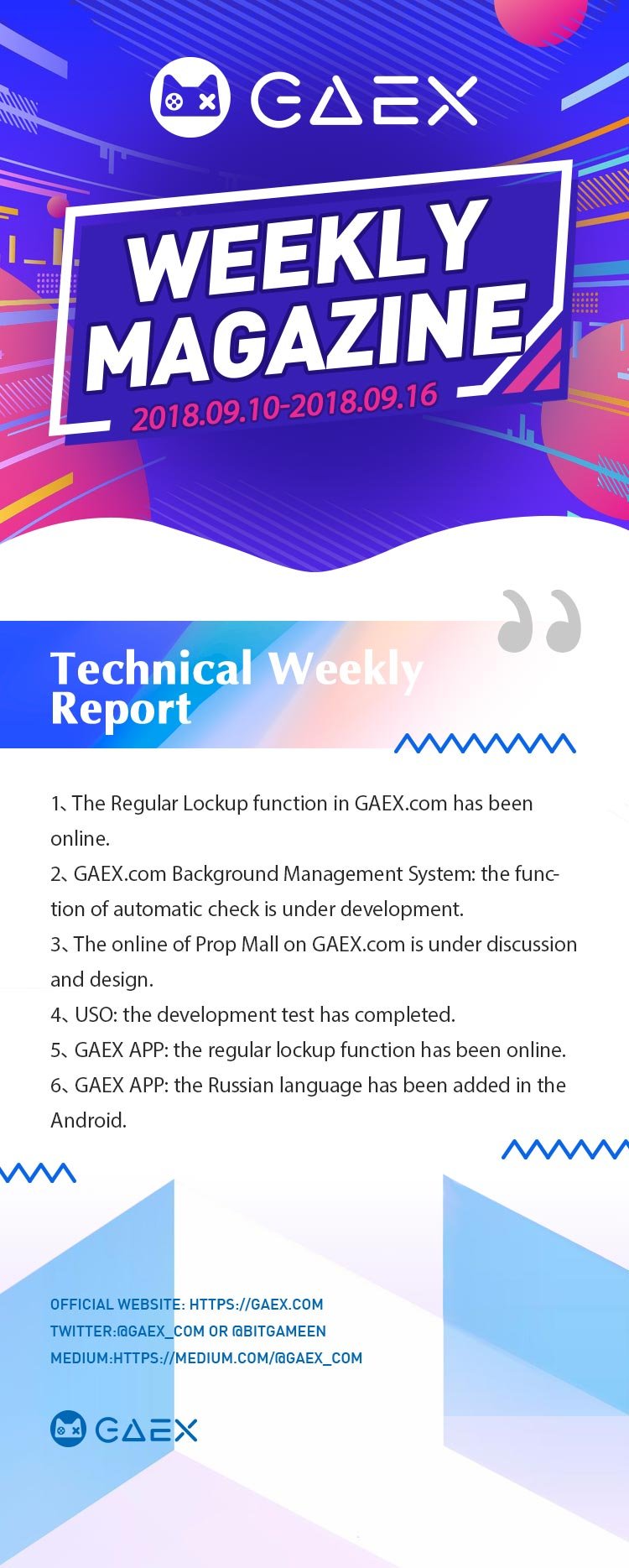 GAEX

WEEKLY MAGAZINE

2018.09.10-2018.09.16

Technical Weekly Report

1、The Regular Lockup function in GAEX.com has been online.
2、GAEX.com Background Management System: the function of automatic check is under development.
3、The online of Prop Mall on GAEX.com is under discussion and design.
4、USO: the development test has completed.
5、GAEX APP: the regular lockup function has been online.
6、GAEX APP: the Russian language has been added in the Android.

OFFICIAL WEBSITE: HTTPS://GAEX.COM
TWITTER:@GAEX_COM OR @BITGAMEEN
MEDIUM:HTTPS://MEDIUM.COM/@GAEX_COM

GAEX